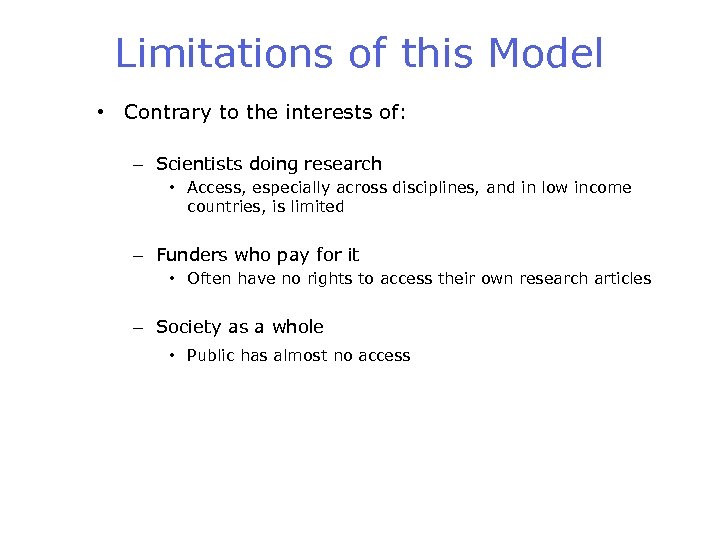 Limitations of this Model

• Contrary to the interests of:

– Scientists doing research

• Access, especially across disciplines, and in low income countries, is limited

– Funders who pay for it

• Often have no rights to access their own research articles

– Society as a whole

• Public has almost no access